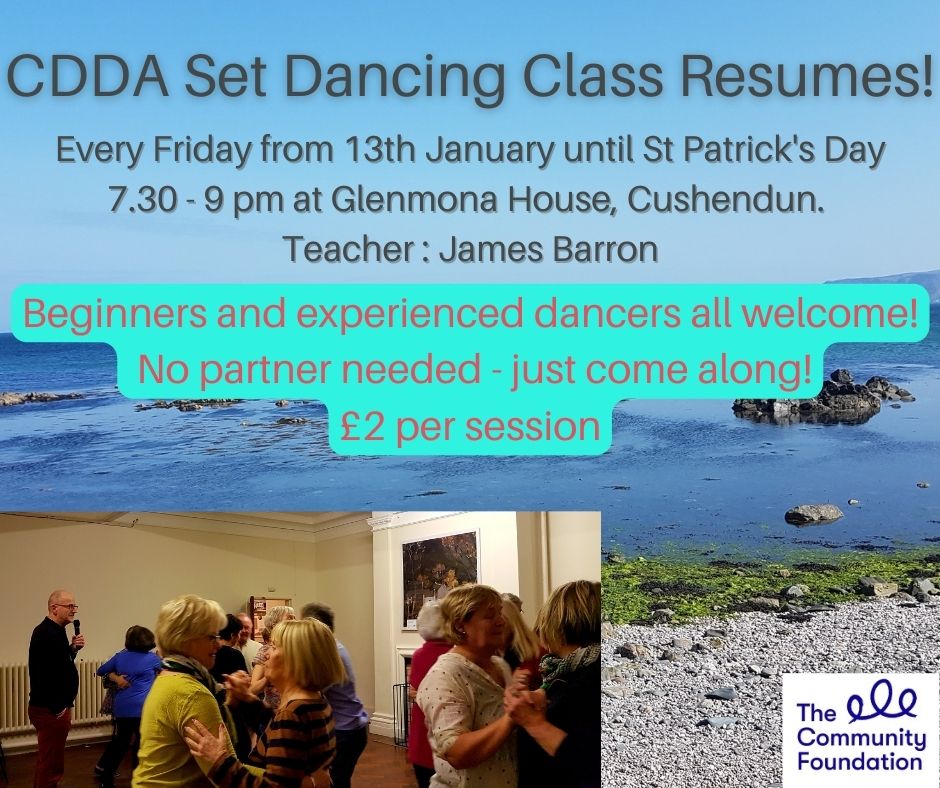 CDDA Set Dancing Class Resumes!

Every Friday from 13th January until St Patrick's Day
7.30 - 9 pm at Glenmona House, Cushendun.
Teacher : James Barron

Beginners and experienced dancers all welcome!
No partner needed - just come along!
£2 per session

The Community Foundation